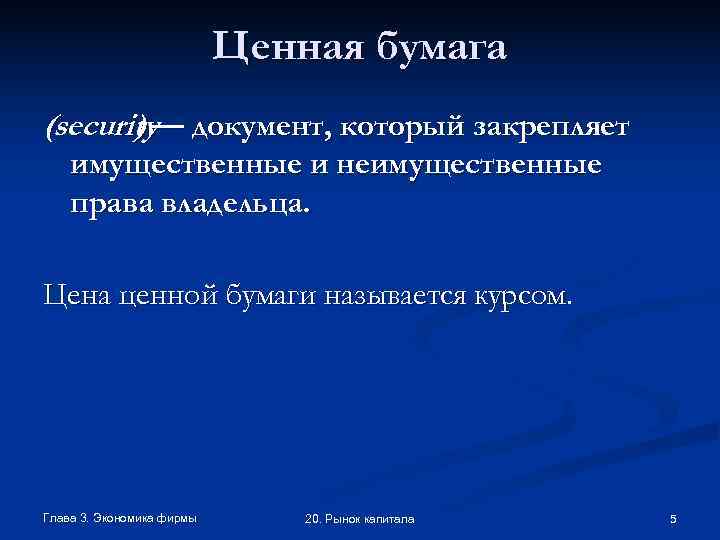 Ценная бумага

(security) — документ, который закрепляет имущественные и неимущественные права владельца.

Цена ценной бумаги называется курсом.

Глава 3. Экономика фирмы

20. Рынок капитала

5